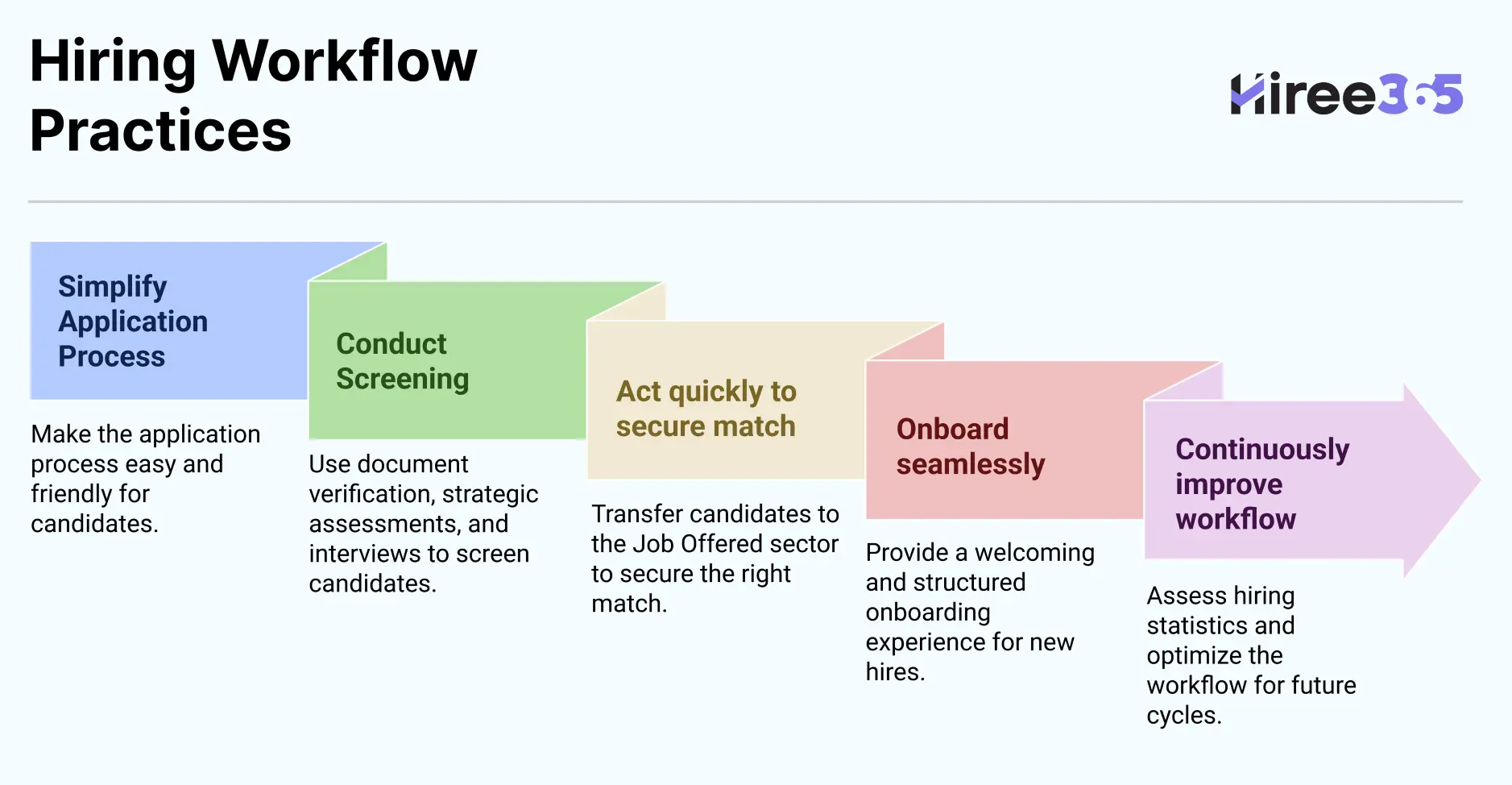 Hiring Workflow Practices

Hiree365

Simplify Application Process

Make the application process easy and friendly for candidates.

Conduct Screening

Use document verification, strategic assessments, and interviews to screen candidates.

Act quickly to secure match

Transfer candidates to the Job Offered sector to secure the right match.

Onboard seamlessly

Provide a welcoming and structured onboarding experience for new hires.

Continuously improve workflow

Assess hiring statistics and optimize the workflow for future cycles.